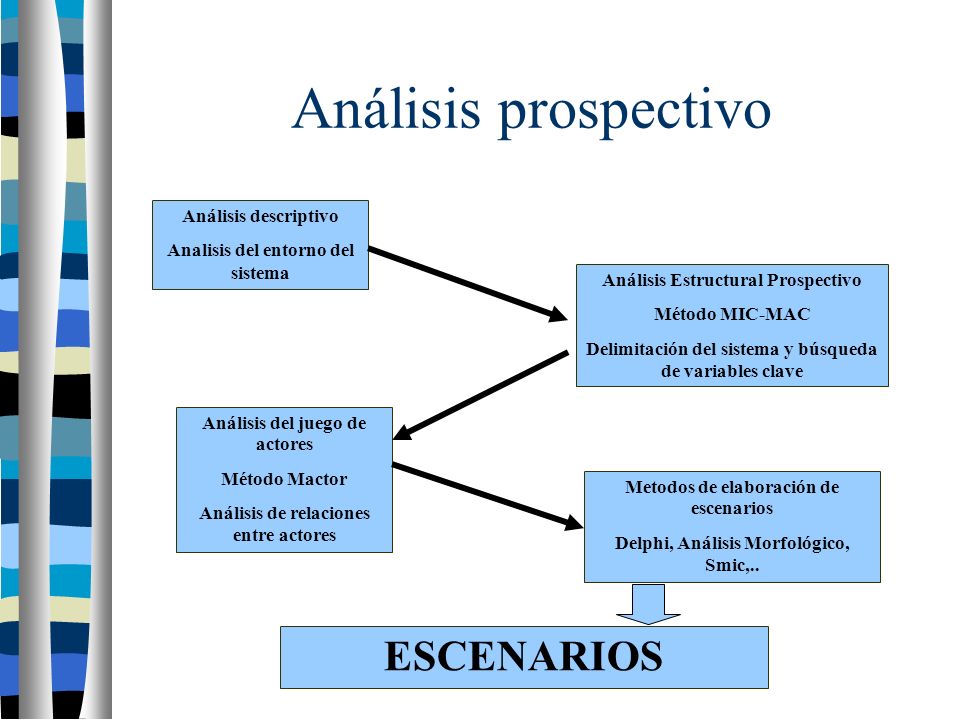 Análisis prospectivo

Análisis descriptivo

Analisis del entorno del sistema

Análisis Estructural Prospectivo

Método MIC-MAC

Delimitación del sistema y búsqueda de variables clave

Análisis del juego de actores

Método Mactor

Análisis de relaciones entre actores

Metodos de elaboración de escenarios

Delphi, Análisis Morfológico, Smic,..

ESCENARIOS